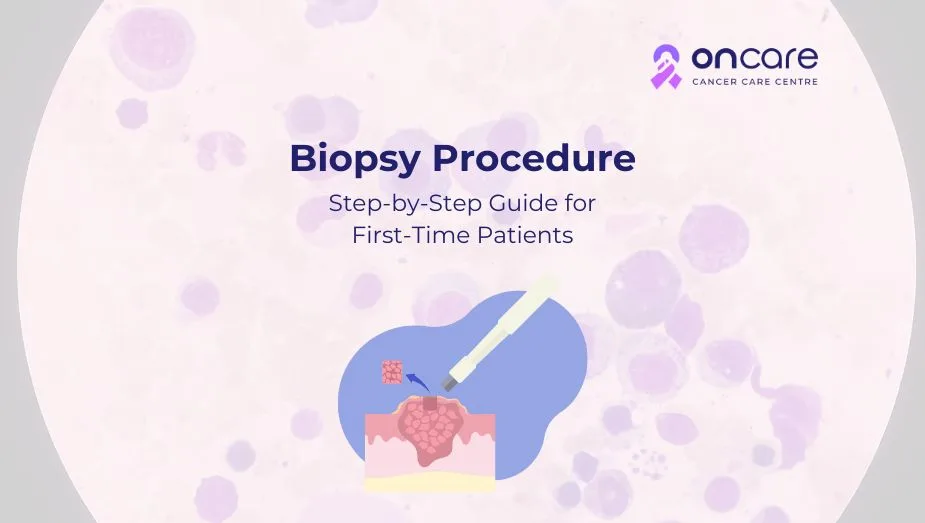 oncare
CANCER CARE CENTRE

Biopsy Procedure

Step-by-Step Guide for First-Time Patients